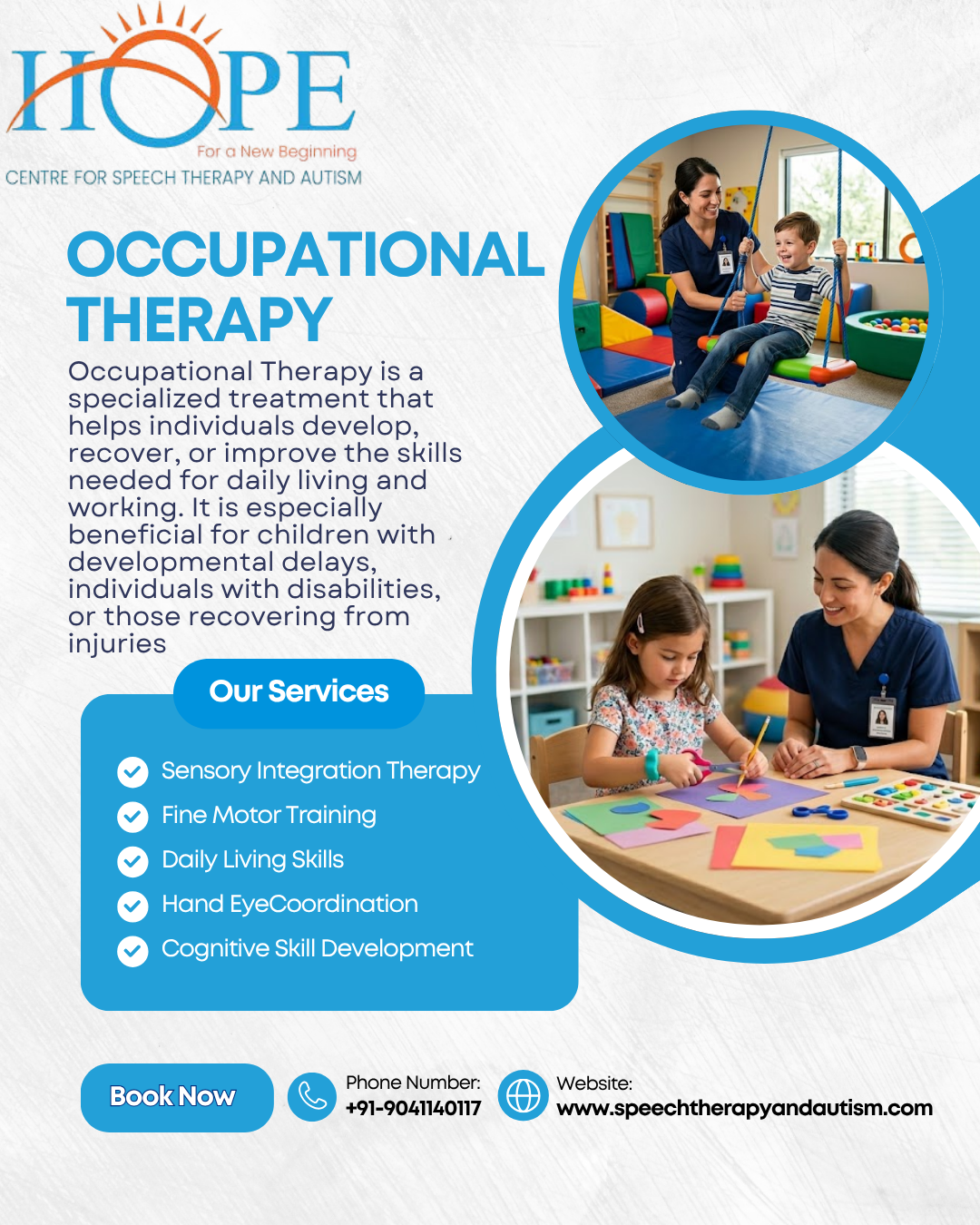 HOPE
For a New Beginning
CENTRE FOR SPEECH THERAPY AND AUTISM

OCCUPATIONAL THERAPY

Occupational Therapy is a specialized treatment that helps individuals develop, recover, or improve the skills needed for daily living and working. It is especially beneficial for children with developmental delays, individuals with disabilities, or those recovering from injuries

Our Services

Sensory Integration Therapy
Fine Motor Training
Daily Living Skills
Hand EyeCoordination
Cognitive Skill Development

Book Now

Phone Number:
+91-9041140117

Website:
www.speechtherapyandautism.com